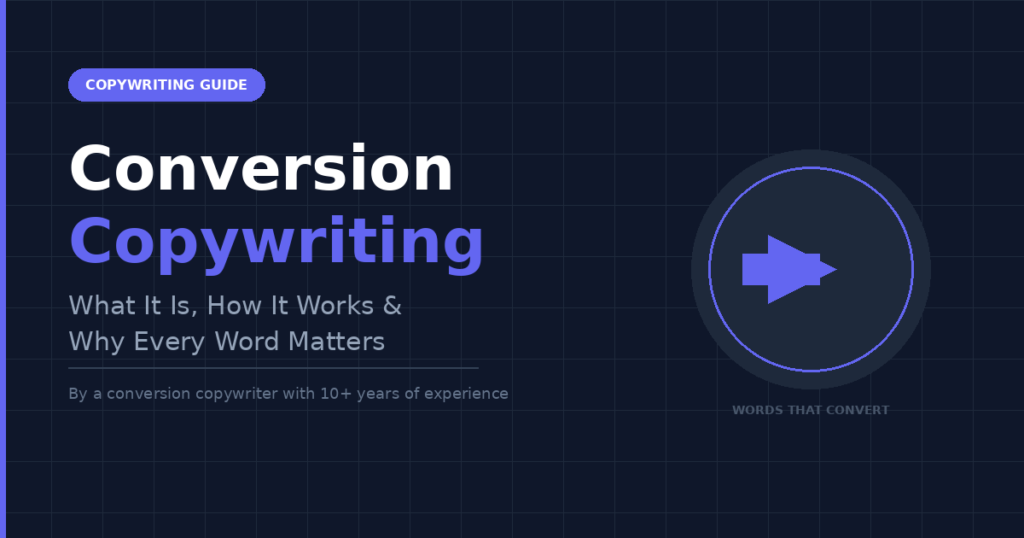 COPYWRITING GUIDE

Conversion Copywriting

What It Is, How It Works & Why Every Word Matters

By a conversion copywriter with 10+ years of experience

WORDS THAT CONVERT